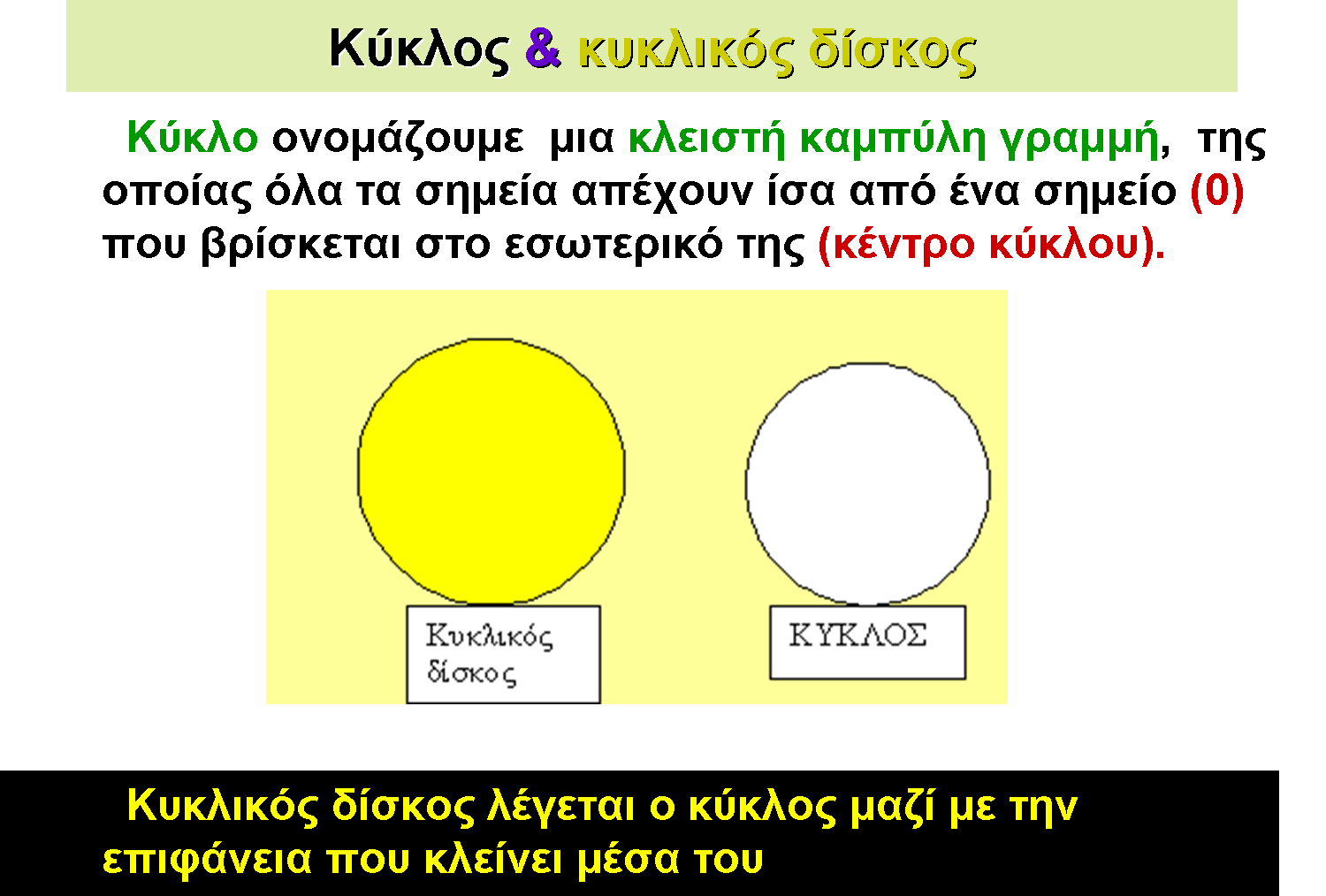 Κύκλος & κυκλικός δίσκος

Κύκλο ονομάζουμε μια κλειστή καμπύλη γραμμή, της οποίας όλα τα σημεία απέχουν ίσα από ένα σημείο (0) που βρίσκεται στο εσωτερικό της (κέντρο κύκλου).

Κυκλικός δίσκος

ΚΥΚΛΟΣ

Κυκλικός δίσκος λέγεται ο κύκλος μαζί με την επιφάνεια που κλείνει μέσα του